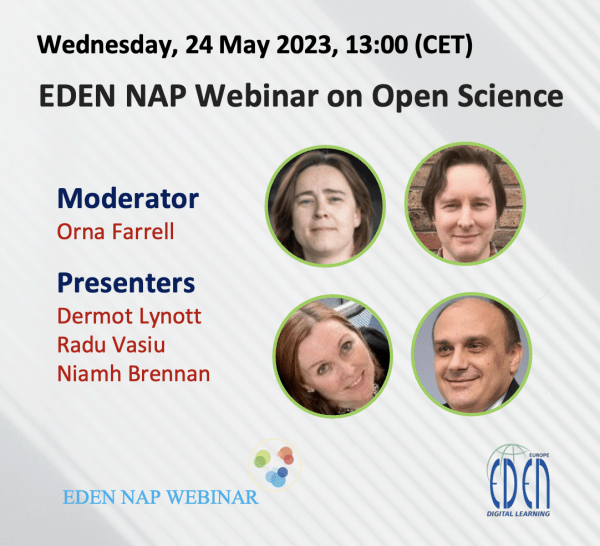 Wednesday, 24 May 2023, 13:00 (CET)

EDEN NAP Webinar on Open Science

Moderator
Orna Farrell

Presenters
Dermot Lynott
Radu Vasiu
Niamh Brennan

EDEN NAP WEBINAR

EUROPE
EDEN
DIGITAL LEARNING